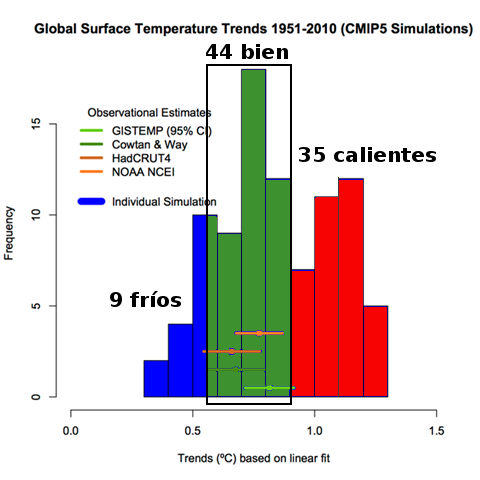 Global Surface Temperature Trends 1951-2010 (CMIP5 Simulations)

44 bien

Observational Estimates
GISTEMP (95% CI)
Cowtan & Way
HadCRUT4
NOAA NCEI

Individual Simulation

35 calientes

9 fríos

Frequency

0
5
10
15

0.0
0.5
1.0
1.5

Trends (ºC) based on linear fit